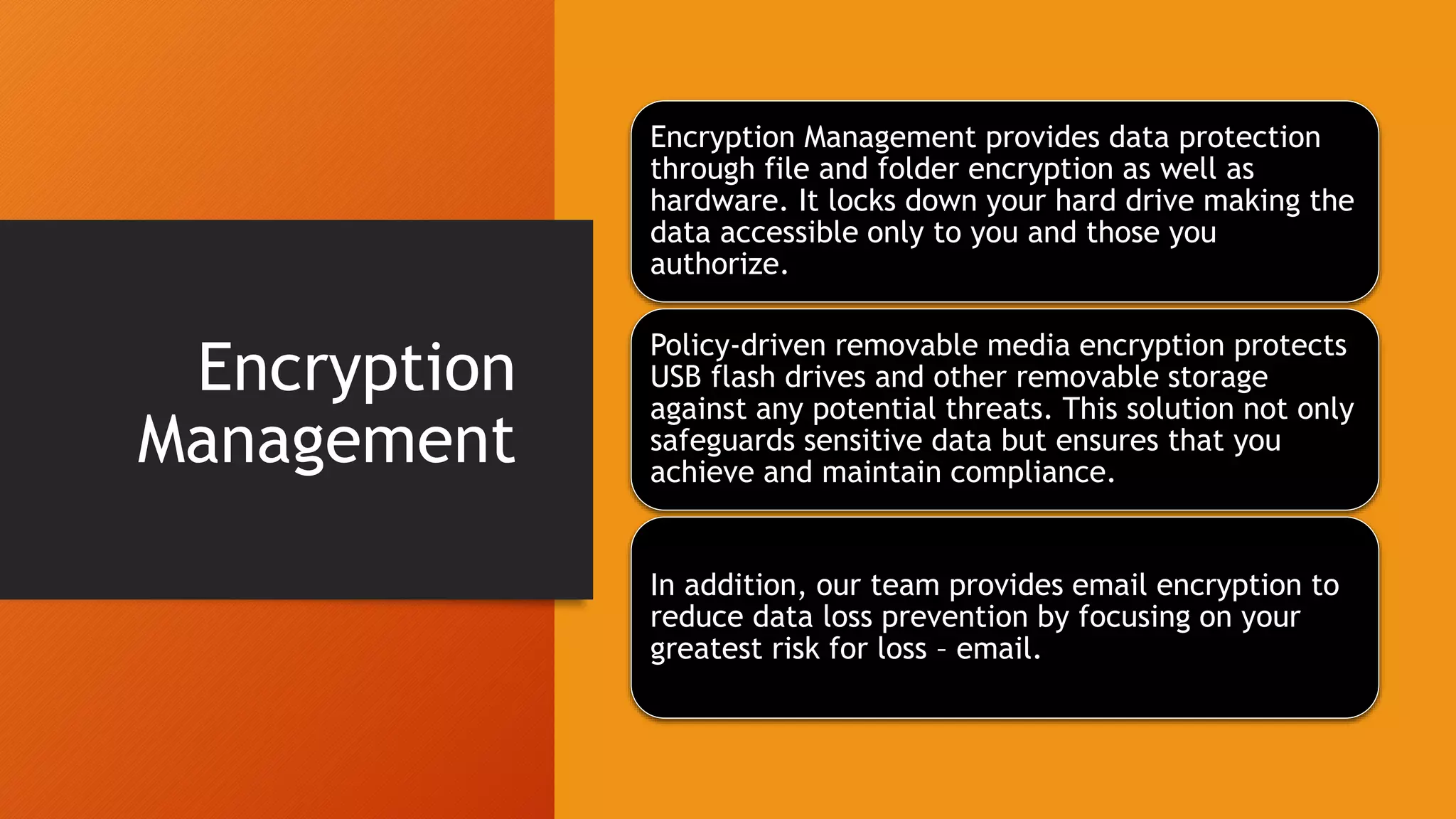 Encryption Management

Encryption Management provides data protection through file and folder encryption as well as hardware. It locks down your hard drive making the data accessible only to you and those you authorize.

Policy-driven removable media encryption protects USB flash drives and other removable storage against any potential threats. This solution not only safeguards sensitive data but ensures that you achieve and maintain compliance.

In addition, our team provides email encryption to reduce data loss prevention by focusing on your greatest risk for loss – email.